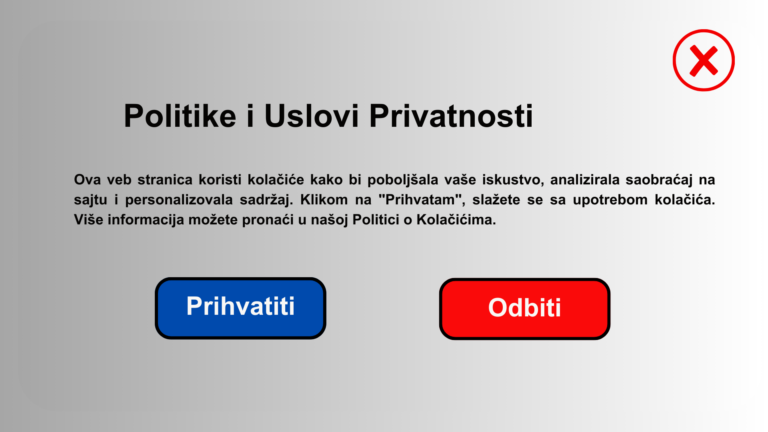 Politike i Uslovi Privatnosti

Ova veb stranica koristi kolačiće kako bi poboljšala vaše iskustvo, analizirala saobraćaj na sajtu i personalizovala sadržaj. Klikom na "Prihvatam", slažete se sa upotrebom kolačića. Više informacija možete pronaći u našoj Politici o Kolačićima.

Prihvatiti

Odbiti